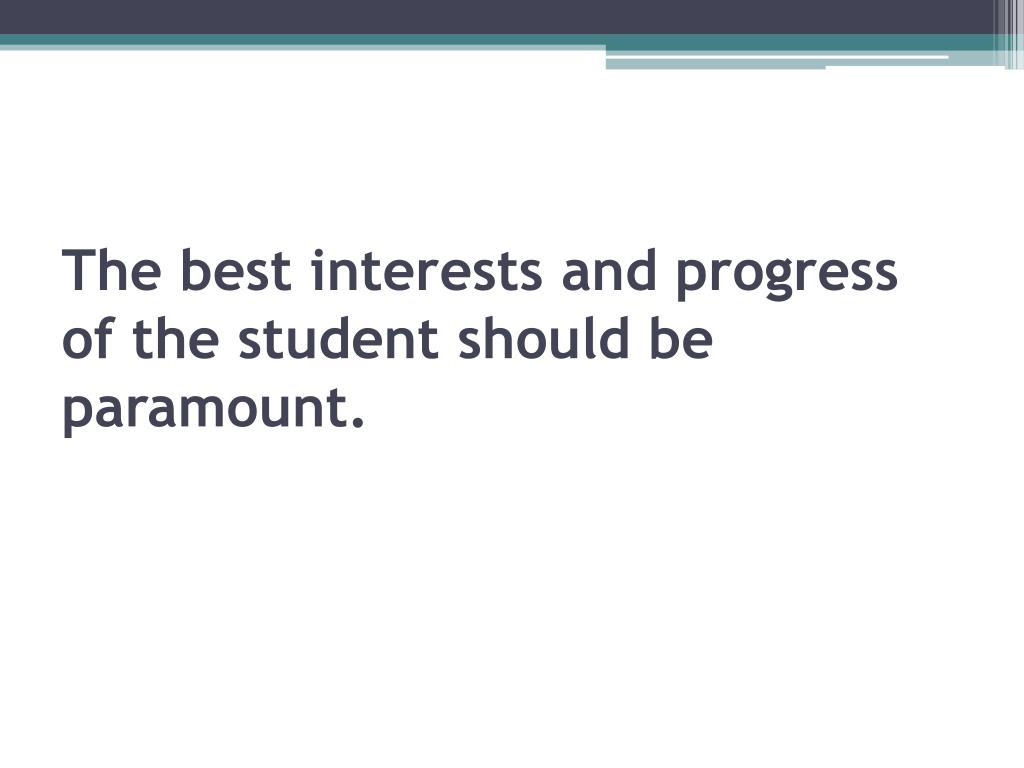 The best interests and progress of the student should be paramount.